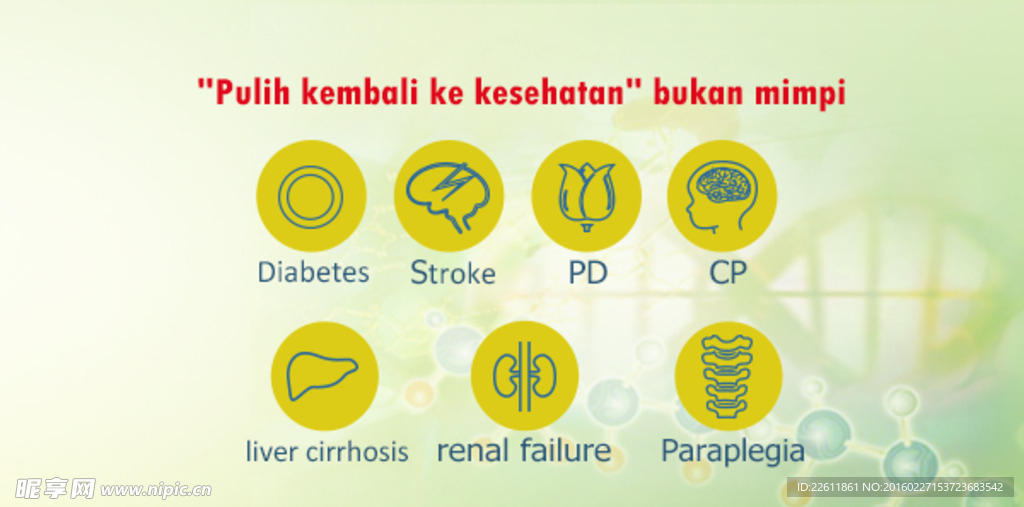 "Pulih kembali ke kesehatan" bukan mimpi

Diabetes
Stroke
PD
CP

liver cirrhosis
renal failure
Paraplegia

昵享网 www.nipic.cn
ID:22611861 NO:20160227153723683542